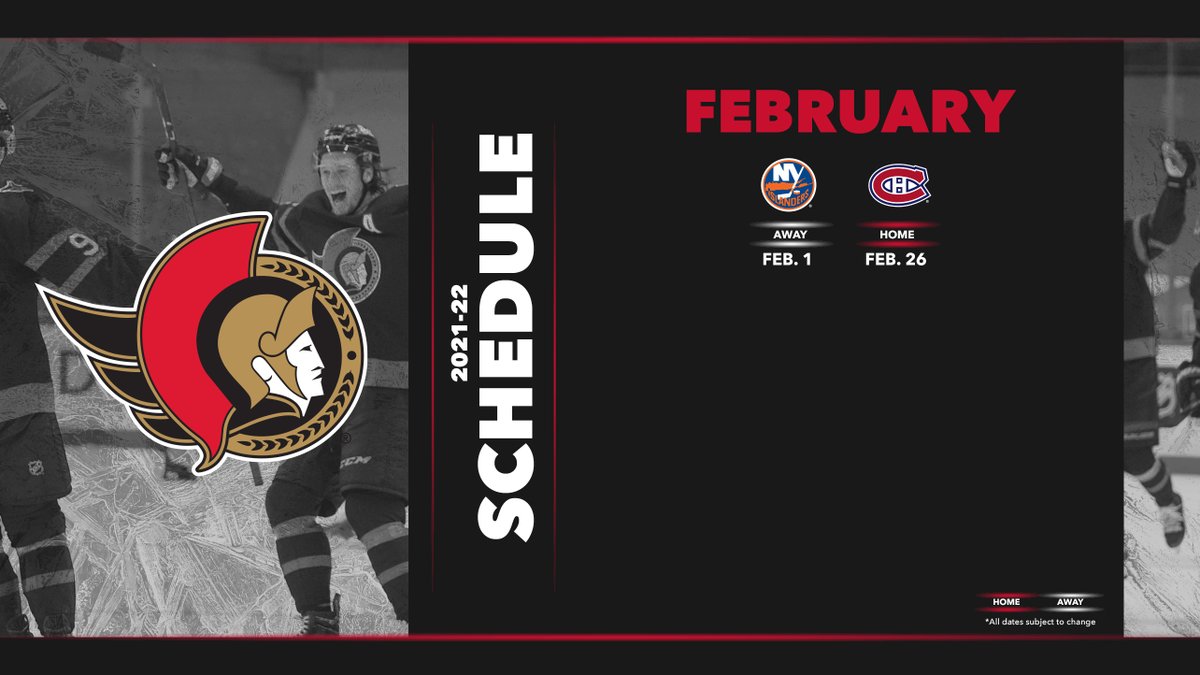 2021-22 SCHEDULE

FEBRUARY

NY ISLANDERS

AWAY
FEB. 1

HOME
FEB. 26

HOME AWAY
*All dates subject to change